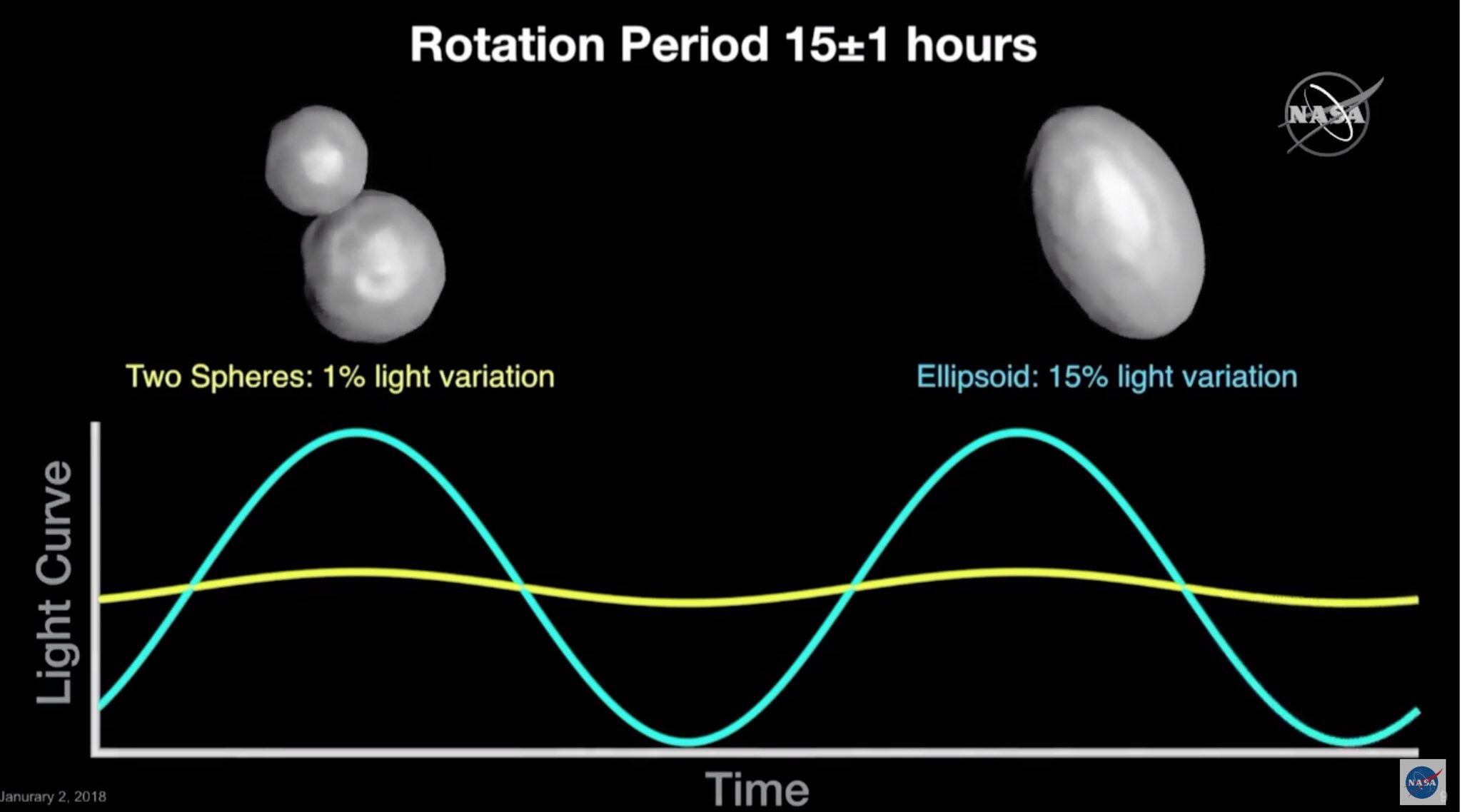 Rotation Period 15±1 hours

NASA

Two Spheres: 1% light variation

Ellipsoid: 15% light variation

Light Curve

Time

Janurary 2, 2018

NASA